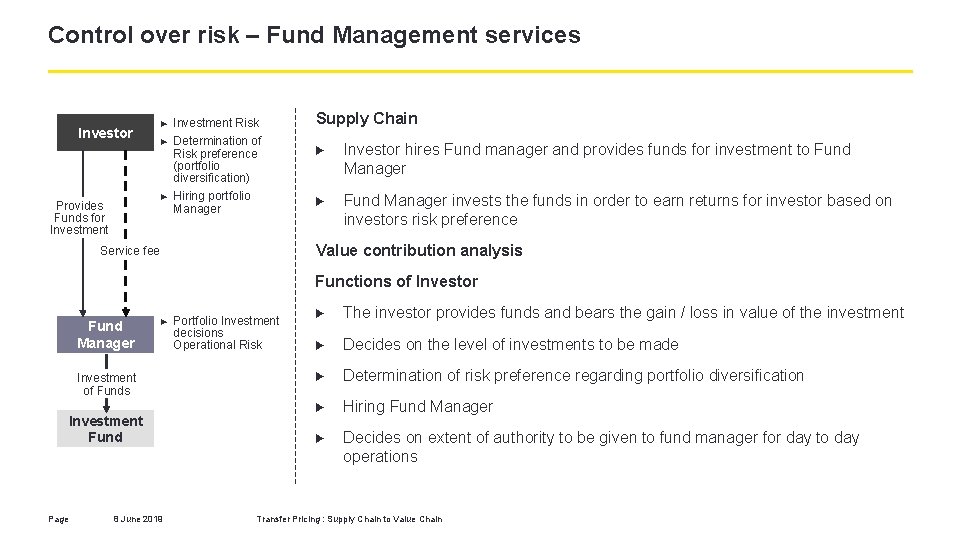 Control over risk – Fund Management services

Investor

► Investment Risk
► Determination of Risk preference (portfolio diversification)
► Hiring portfolio Manager

Provides Funds for Investment

Service fee

Fund Manager

► Portfolio Investment decisions Operational Risk

Investment of Funds

Investment Fund

Supply Chain

► Investor hires Fund manager and provides funds for investment to Fund Manager

► Fund Manager invests the funds in order to earn returns for investor based on investors risk preference

Value contribution analysis

Functions of Investor

► The investor provides funds and bears the gain / loss in value of the investment

► Decides on the level of investments to be made

► Determination of risk preference regarding portfolio diversification

► Hiring Fund Manager

► Decides on extent of authority to be given to fund manager for day to day operations

Page 8 June 2018 Transfer Pricing : Supply Chain to Value Chain